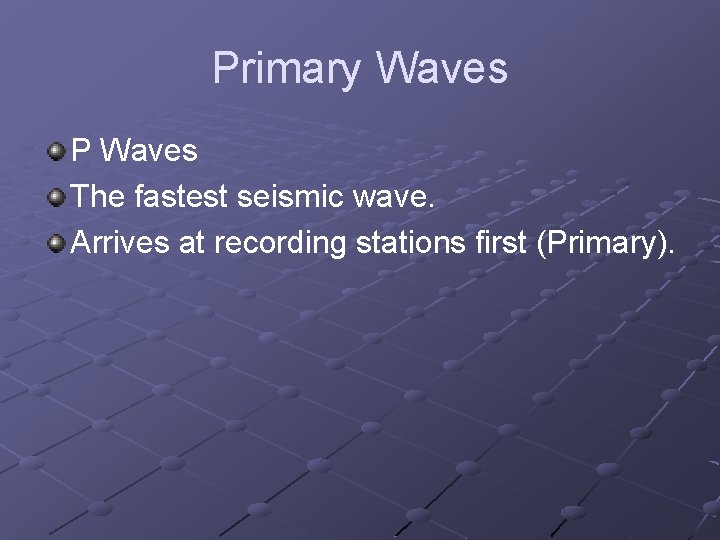 Primary Waves

P Waves
The fastest seismic wave.
Arrives at recording stations first (Primary).